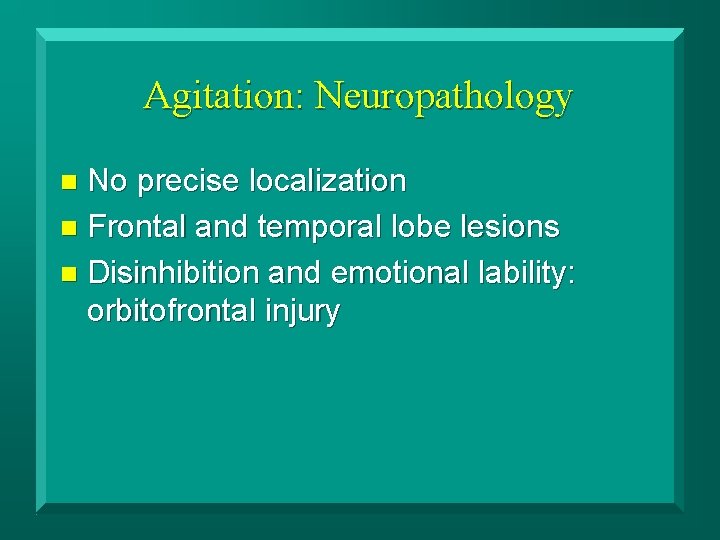 Agitation: Neuropathology

- No precise localization
- Frontal and temporal lobe lesions
- Disinhibition and emotional lability: orbitofrontal injury